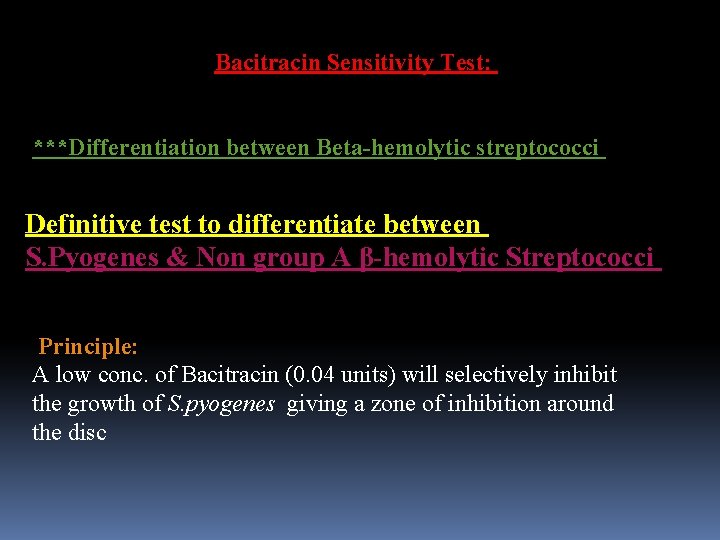 Bacitracin Sensitivity Test:

***Differentiation between Beta-hemolytic streptococci

Definitive test to differentiate between
S.Pyogenes & Non group A β-hemolytic Streptococci

Principle:
A low conc. of Bacitracin (0.04 units) will selectively inhibit the growth of S.pyogenes giving a zone of inhibition around the disc